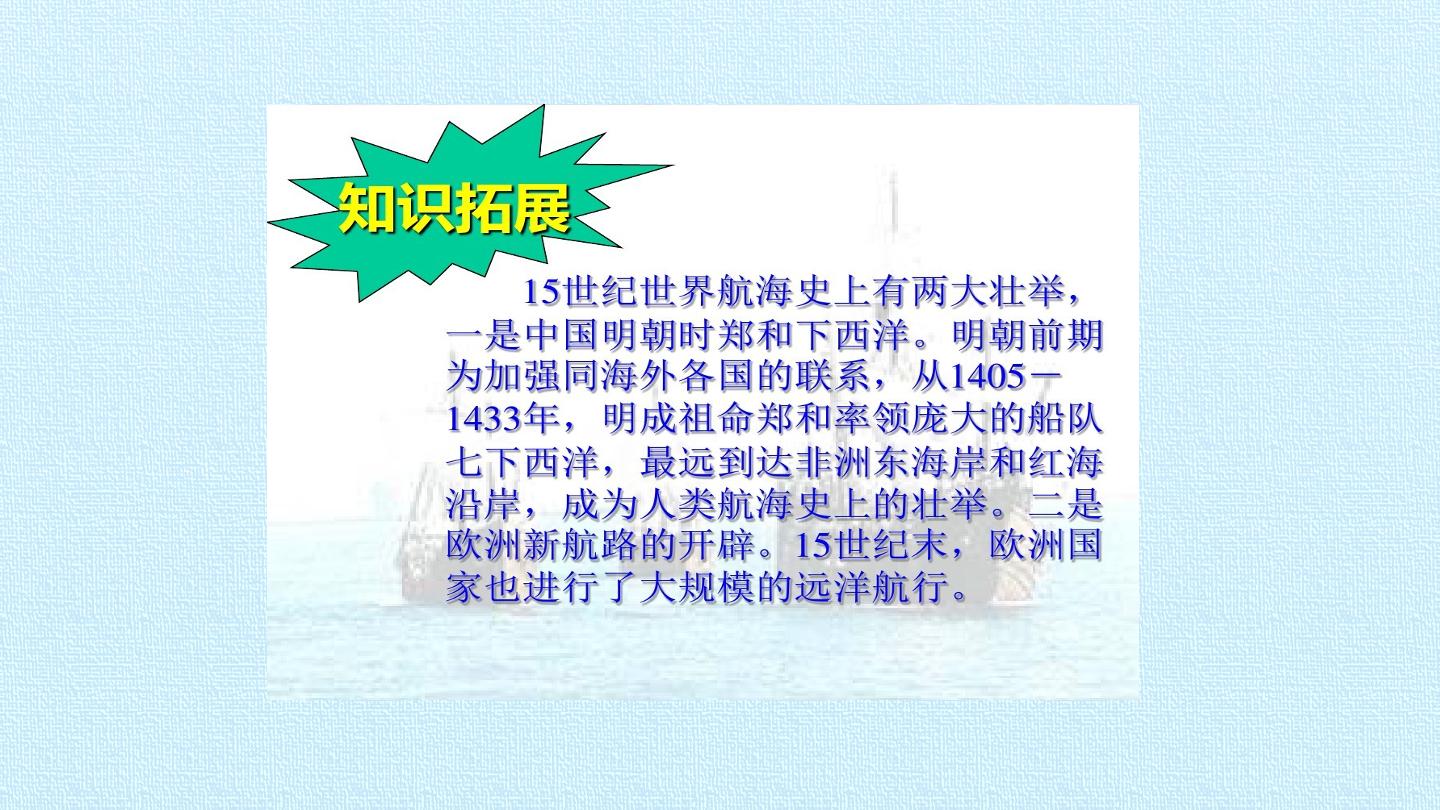 知识拓展

15世纪世界航海史上有两大壮举，一是中国明朝时郑和下西洋。明朝前期为加强同海外各国的联系，从1405－1433年，明成祖命郑和率领庞大的船队七下西洋，最远到达非洲东海岸和红海沿岸，成为人类航海史上的壮举。二是欧洲新航路的开辟。15世纪末，欧洲国家也进行了大规模的远洋航行。